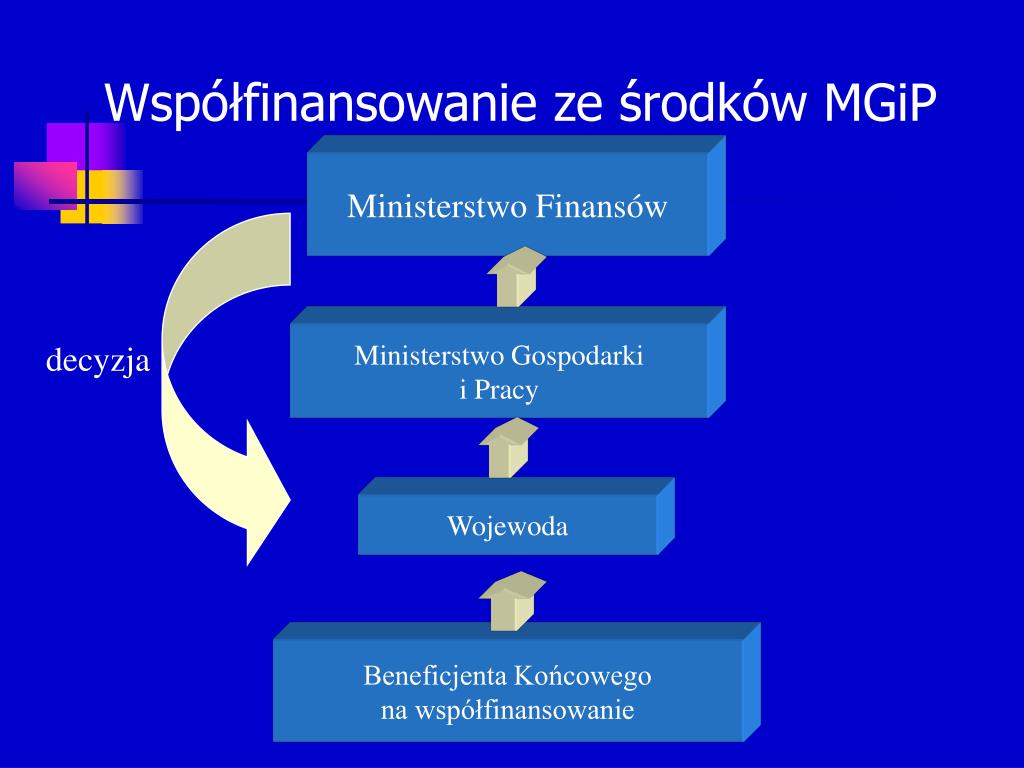 Współfinansowanie ze środków MGiP

Ministerstwo Finansów

decyzja

Ministerstwo Gospodarki i Pracy

Wojewoda

Beneficjenta Końcowego na współfinansowanie